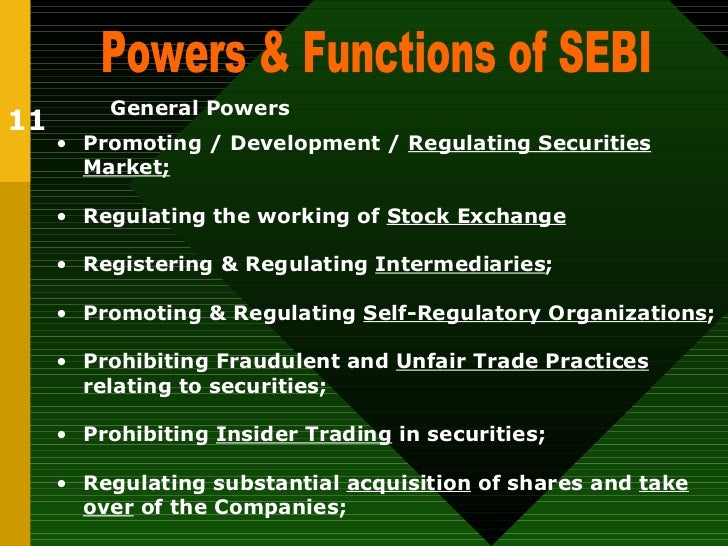 Powers & Functions of SEBI

11

General Powers

• Promoting / Development / Regulating Securities Market;

• Regulating the working of Stock Exchange

• Registering & Regulating Intermediaries;

• Promoting & Regulating Self-Regulatory Organizations;

• Prohibiting Fraudulent and Unfair Trade Practices relating to securities;

• Prohibiting Insider Trading in securities;

• Regulating substantial acquisition of shares and take over of the Companies;